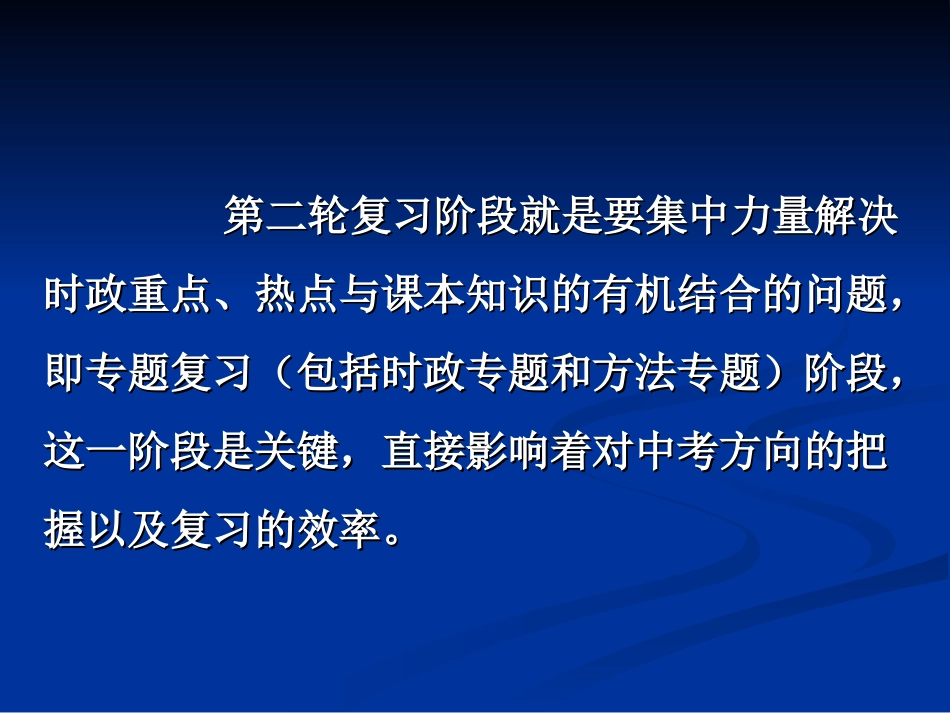 第二轮复习阶段就是要集中力量解决时政重点、热点与课本知识的有机结合的问题，即专题复习（包括时政专题和方法专题）阶段，这一阶段是关键，直接影响着对中考方向的把握以及复习的效率。